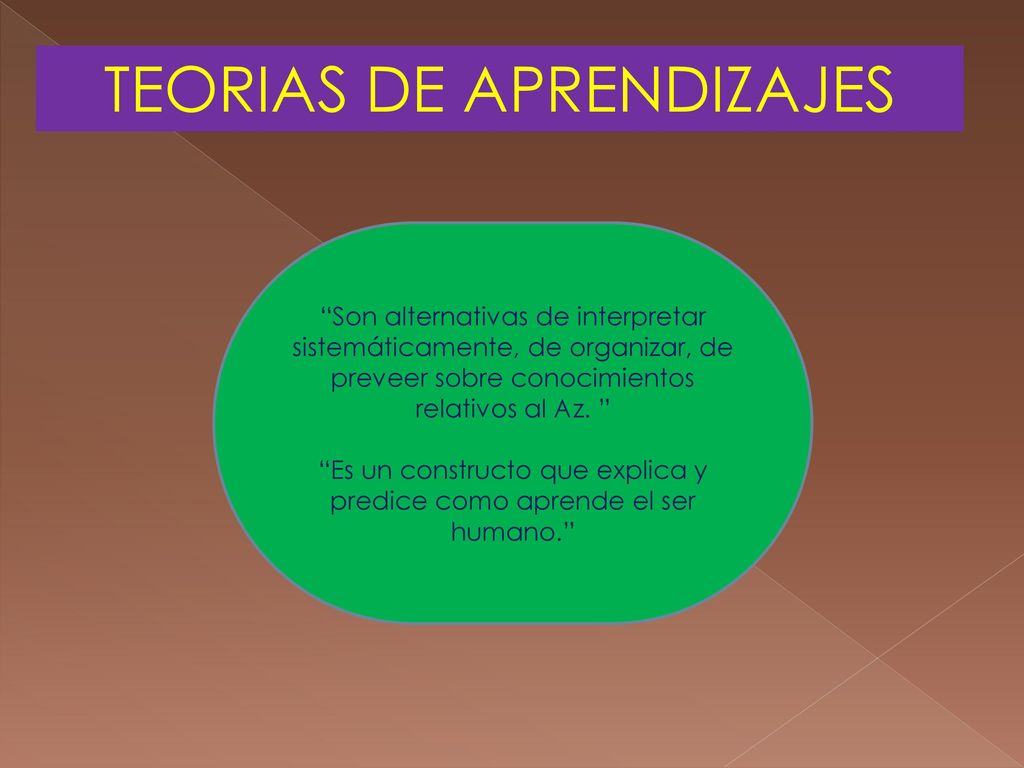 TEORIAS DE APRENDIZAJES

“Son alternativas de interpretar sistemáticamente, de organizar, de preveer sobre conocimientos relativos al Az. ”

“Es un constructo que explica y predice como aprende el ser humano.”